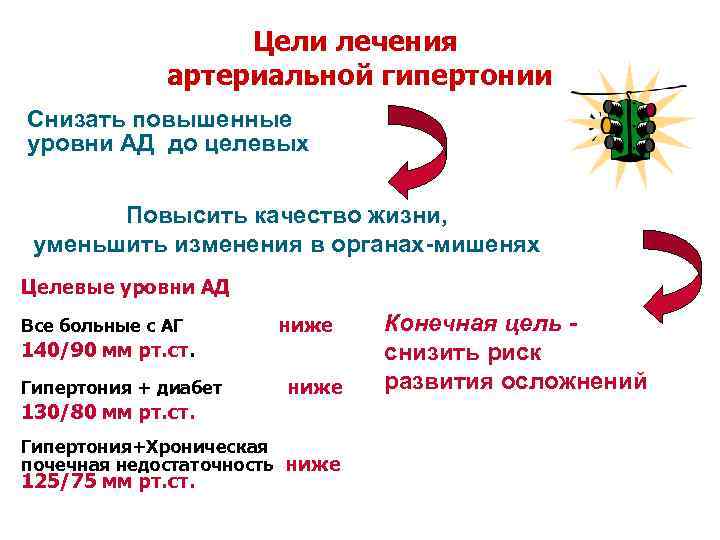 Цели лечения
артериальной гипертонии

Снизать повышенные уровни АД до целевых

Повысить качество жизни, уменьшить изменения в органах-мишенях

Целевые уровни АД

Все больные с АГ ниже 140/90 мм рт.ст.

Гипертония + диабет ниже 130/80 мм рт.ст.

Гипертония+Хроническая почечная недостаточность ниже 125/75 мм рт.ст.

Конечная цель - снизить риск развития осложнений